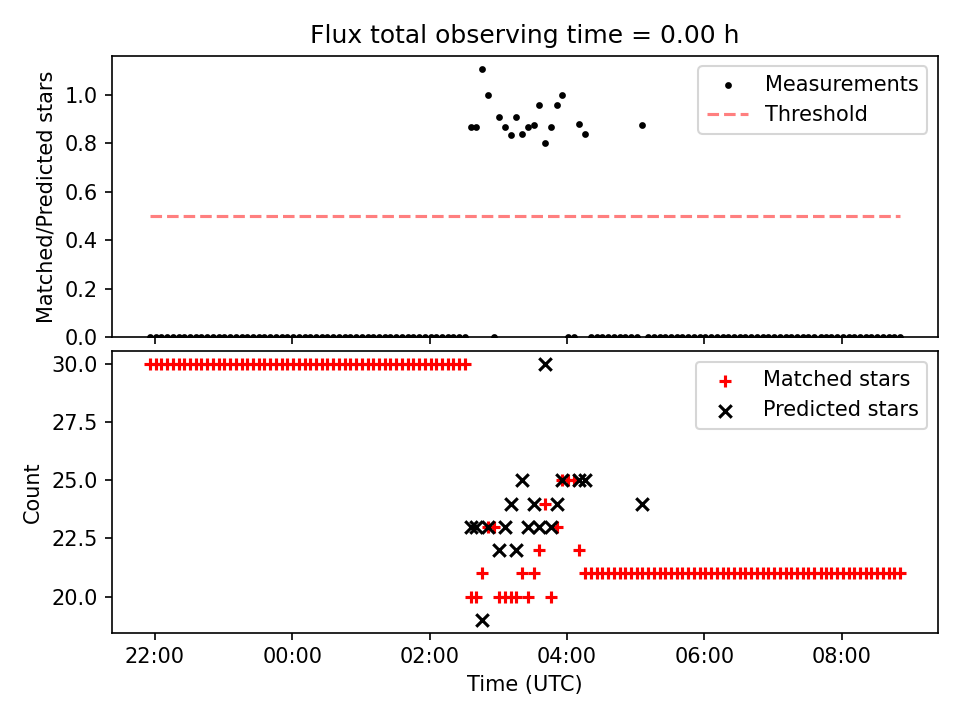 Flux total observing time = 0.00 h

Matched/Predicted stars

1.0
0.8
0.6
0.4
0.2
0.0

Measurements
Threshold

Count

30.0
27.5
25.0
22.5
20.0

Matched stars
Predicted stars

22:00
00:00
02:00
04:00
06:00
08:00

Time (UTC)